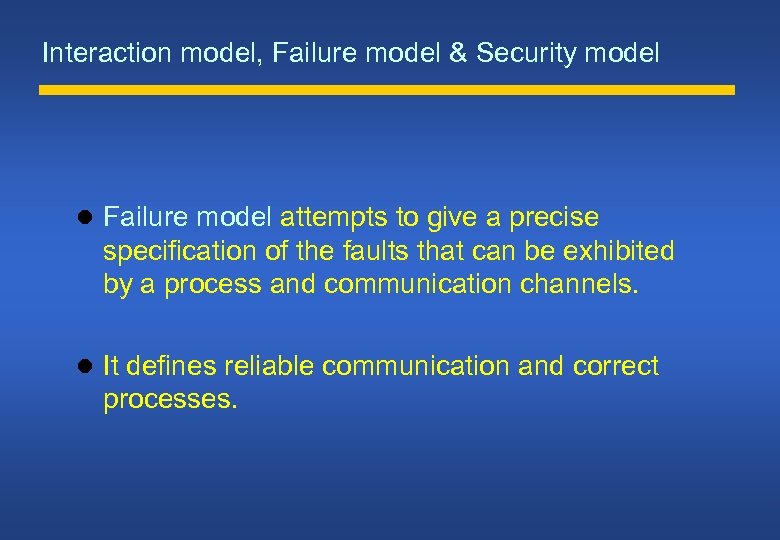 Interaction model, Failure model & Security model

- Failure model attempts to give a precise specification of the faults that can be exhibited by a process and communication channels.

- It defines reliable communication and correct processes.